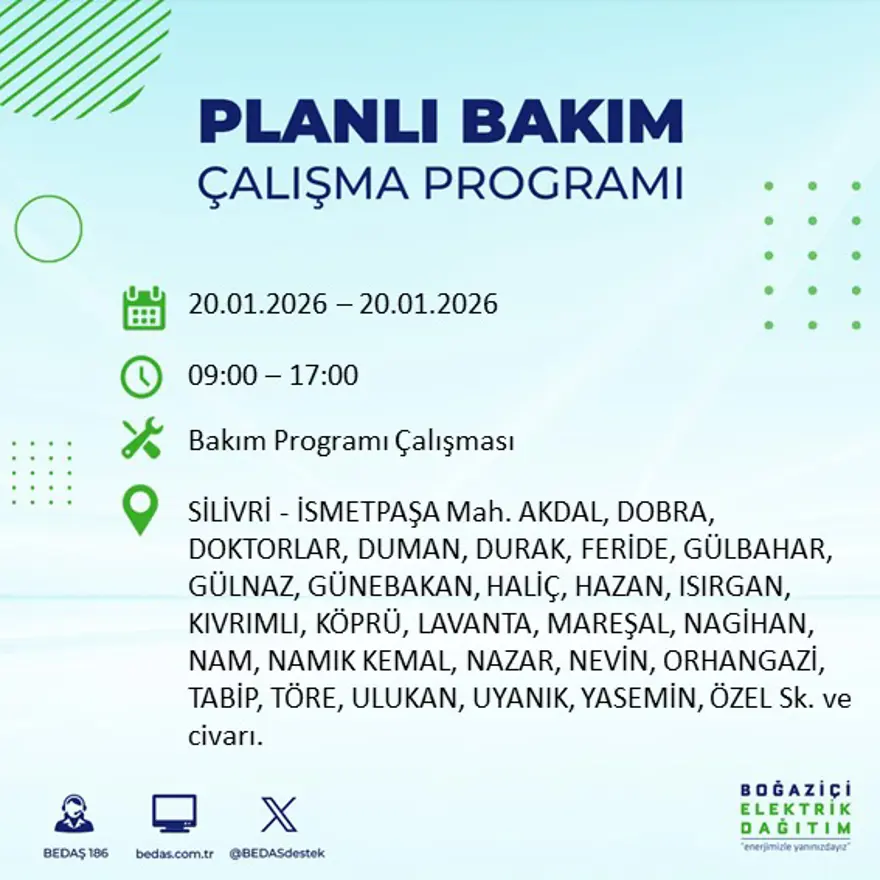 PLANLI BAKIM
ÇALIŞMA PROGRAMI

20.01.2026 – 20.01.2026

09:00 – 17:00

Bakım Programı Çalışması

SİLİVRİ - İSMETPAŞA Mah. AKDAL, DOBRA, DOKTORLAR, DUMAN, DURAK, FERİDE, GÜLBAHAR, GÜLNAZ, GÜNEBAKAN, HALİÇ, HAZAN, ISIRGAN, KIVRIMLI, KÖPRÜ, LAVANTA, MAREŞAL, NAGİHAN, NAM, NAMIK KEMAL, NAZAR, NEVİN, ORHANGAZİ, TABİP, TÖRE, ULUKAN, UYANIK, YASEMİN, ÖZEL Sk. ve civarı.

BEDAŞ 186
bedas.com.tr
@BEDASdestek

BOĞAZİÇİ
ELEKTRİK
DAĞITIM
"enerjimizle yanınızdayız"